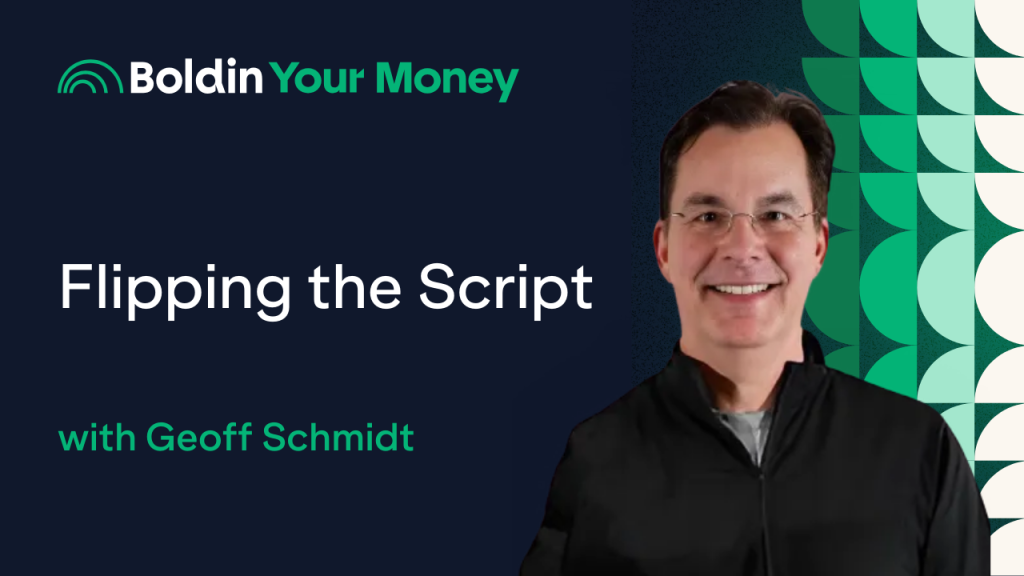 Boldin Your Money

Flipping the Script

with Geoff Schmidt